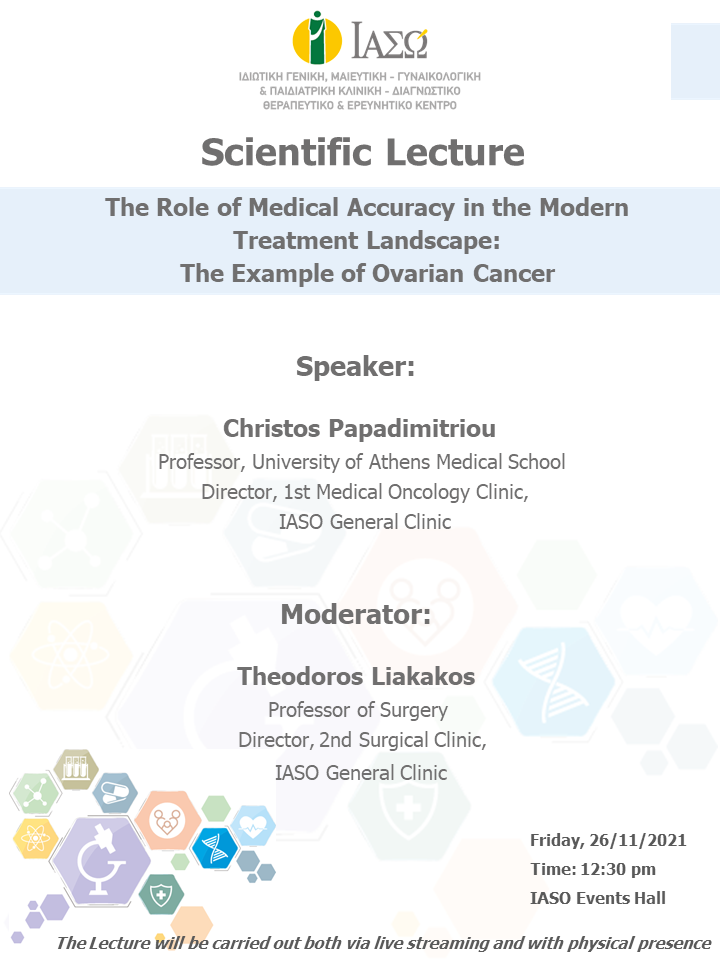 ΙΑΣΩ
ΙΔΙΩΤΙΚΗ ΓΕΝΙΚΗ, ΜΑΙΕΥΤΙΚΗ - ΓΥΝΑΙΚΟΛΟΓΙΚΗ & ΠΑΙΔΙΑΤΡΙΚΗ ΚΛΙΝΙΚΗ - ΔΙΑΓΝΩΣΤΙΚΟ ΘΕΡΑΠΕΥΤΙΚΟ & ΕΡΕΥΝΗΤΙΚΟ ΚΕΝΤΡΟ

Scientific Lecture

The Role of Medical Accuracy in the Modern Treatment Landscape:
The Example of Ovarian Cancer

Speaker:

Christos Papadimitriou
Professor, University of Athens Medical School
Director, 1st Medical Oncology Clinic,
IASO General Clinic

Moderator:

Theodoros Liakakos
Professor of Surgery
Director, 2nd Surgical Clinic,
IASO General Clinic

Friday, 26/11/2021
Time: 12:30 pm
IASO Events Hall

The Lecture will be carried out both via live streaming and with physical presence